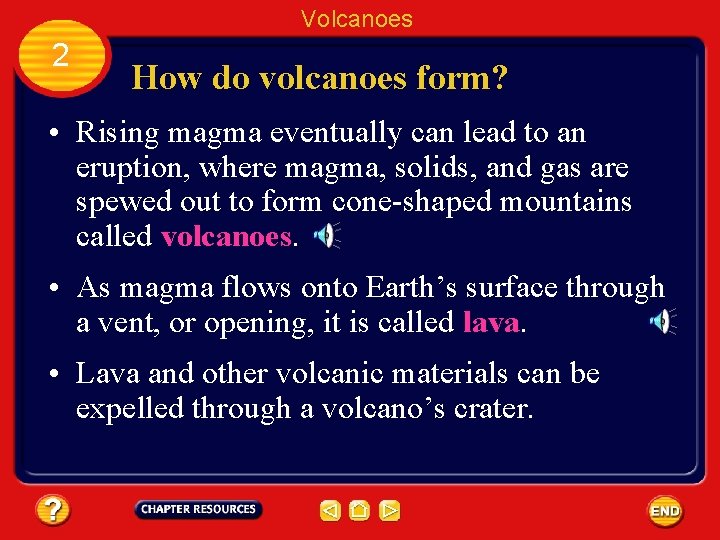 Volcanoes

2

How do volcanoes form?

• Rising magma eventually can lead to an eruption, where magma, solids, and gas are spewed out to form cone-shaped mountains called volcanoes.

• As magma flows onto Earth's surface through a vent, or opening, it is called lava.

• Lava and other volcanic materials can be expelled through a volcano's crater.

?

CHAPTER RESOURCES

END